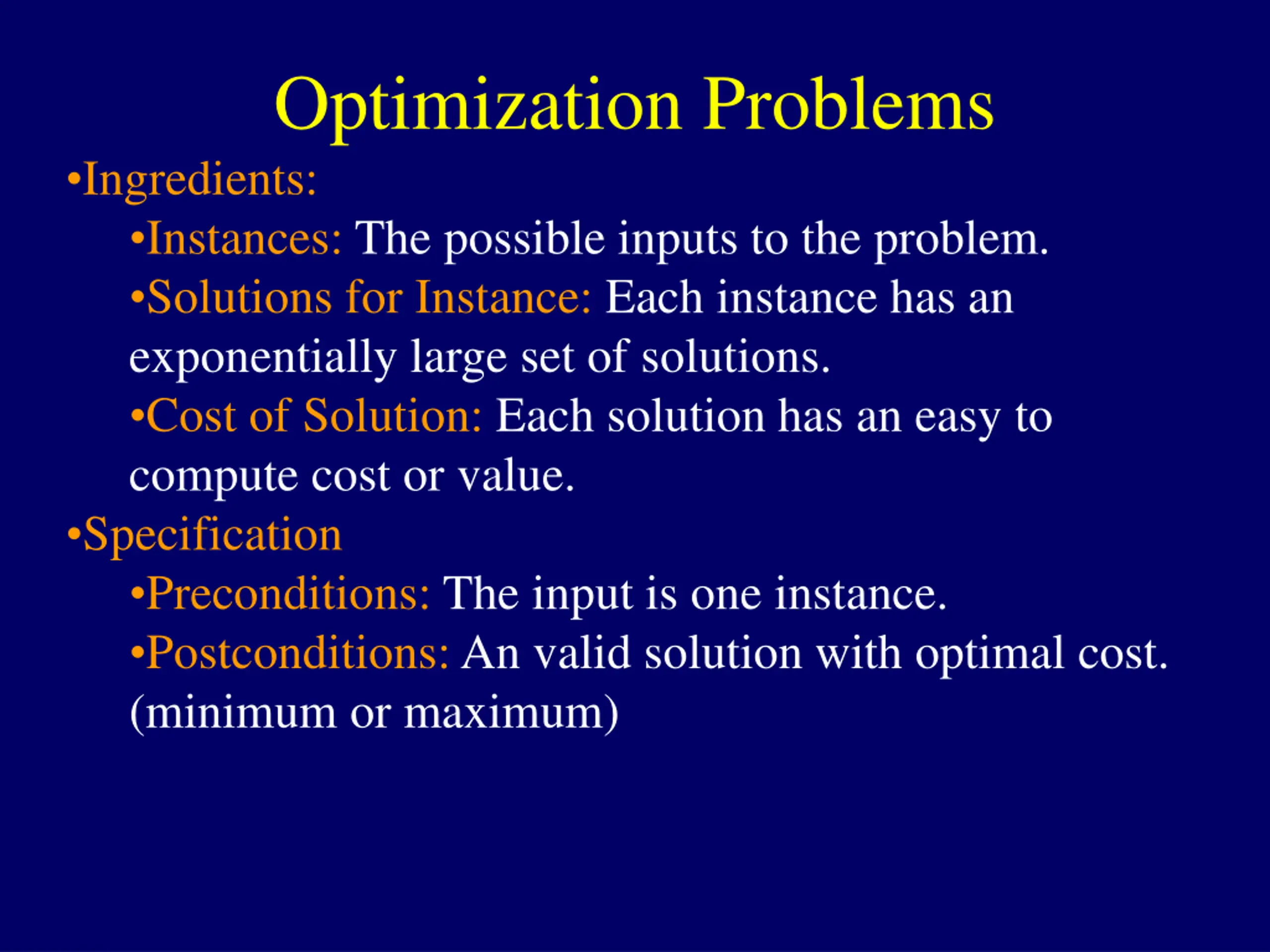 Optimization Problems

•Ingredients:

•Instances: The possible inputs to the problem.

•Solutions for Instance: Each instance has an exponentially large set of solutions.

•Cost of Solution: Each solution has an easy to compute cost or value.

•Specification

•Preconditions: The input is one instance.

•Postconditions: An valid solution with optimal cost. (minimum or maximum)